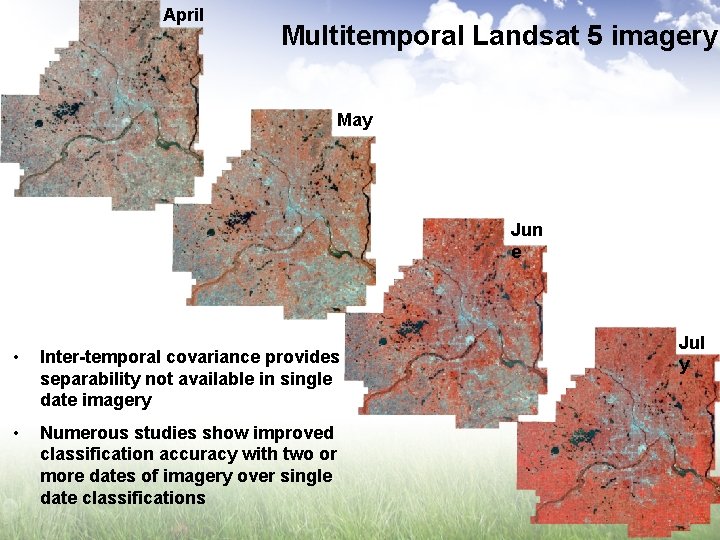 April

Multitemporal Landsat 5 imagery

May

Jun
e

Jul
y

• Inter-temporal covariance provides separability not available in single date imagery

• Numerous studies show improved classification accuracy with two or more dates of imagery over single date classifications